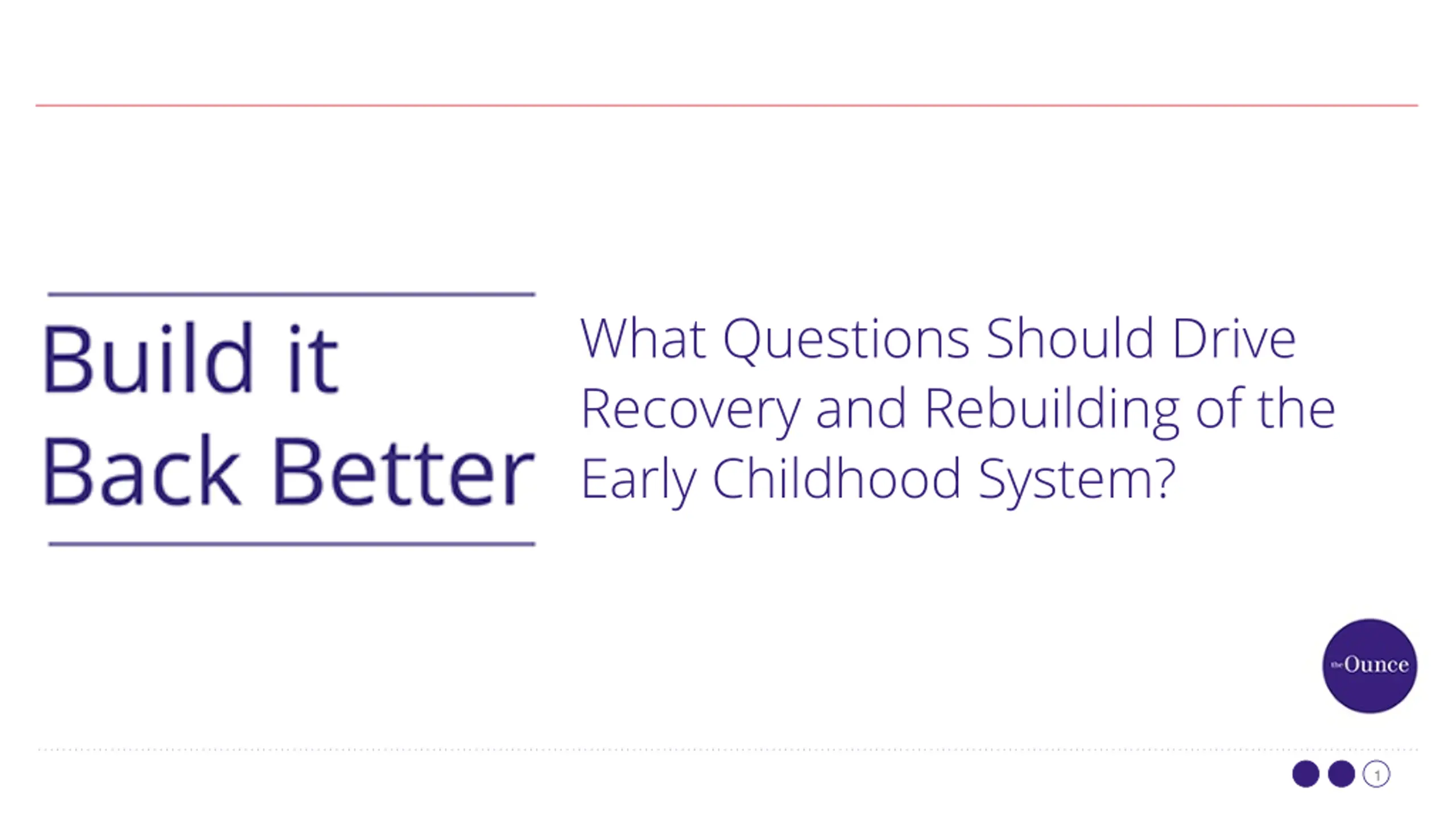 Build it Back Better

What Questions Should Drive Recovery and Rebuilding of the Early Childhood System?

the Ounce

1